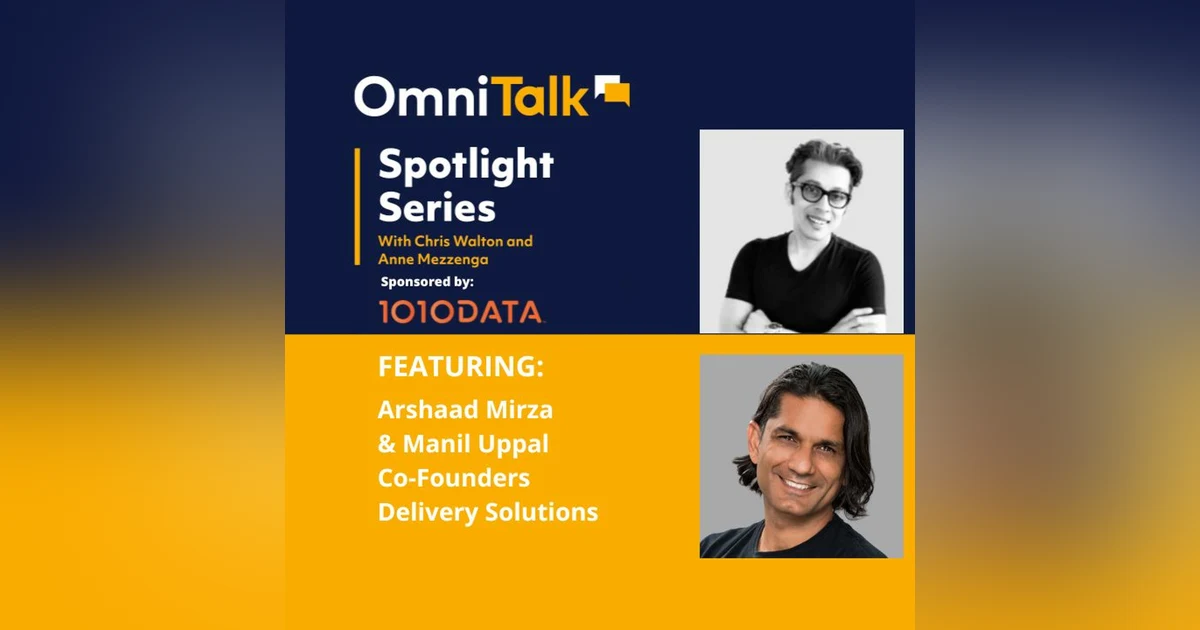 OmniTalk

Spotlight Series
With Chris Walton and Anne Mezzenga
Sponsored by:
1010DATA

FEATURING:
Arshaad Mirza & Manil Uppal
Co-Founders
Delivery Solutions